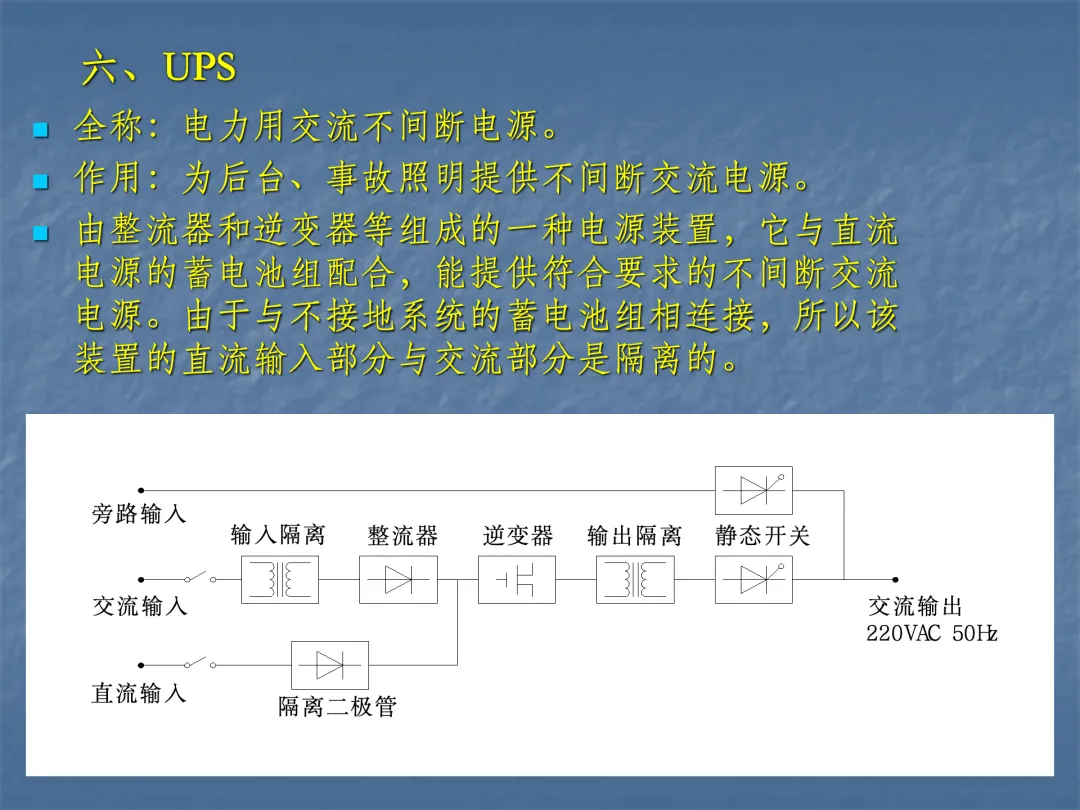 六、UPS

全称：电力用交流不间断电源。

作用：为后台、事故照明提供不间断交流电源。

由整流器和逆变器等组成的一种电源装置，它与直流电源的蓄电池组配合，能提供符合要求的不间断交流电源。由于与不接地系统的蓄电池组相连接，所以该装置的直流输入部分与交流部分是隔离的。

旁路输入
输入隔离
整流器
逆变器
输出隔离
静态开关
交流输入
交流输出
220VAC 50Hz
直流输入
隔离二极管